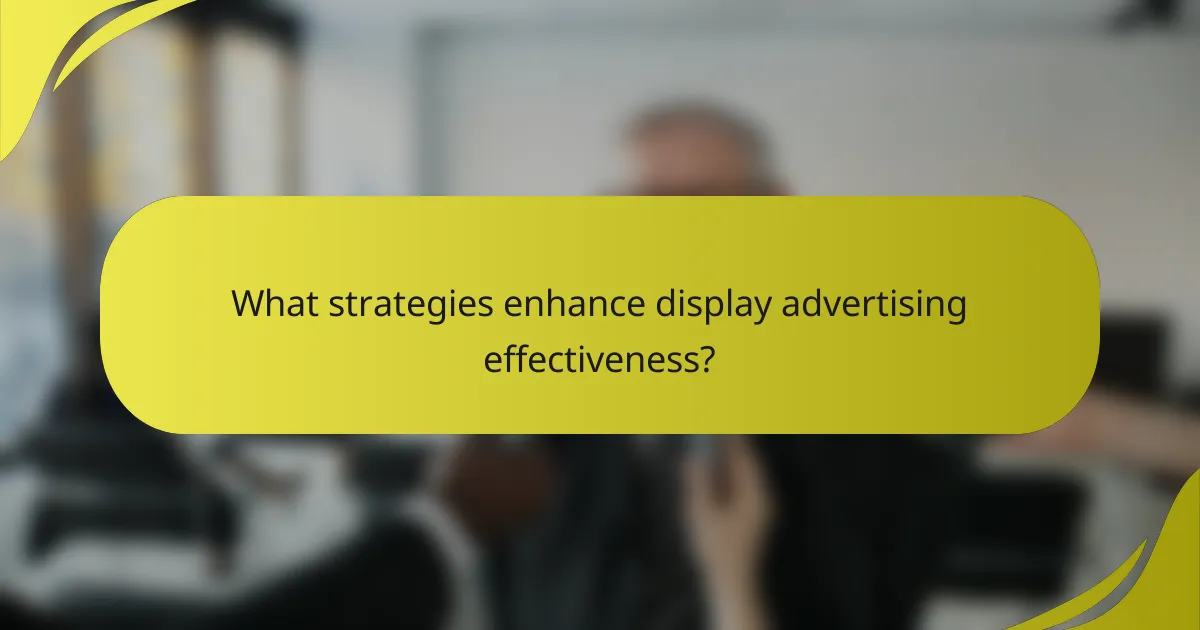 What strategies enhance display advertising effectiveness?